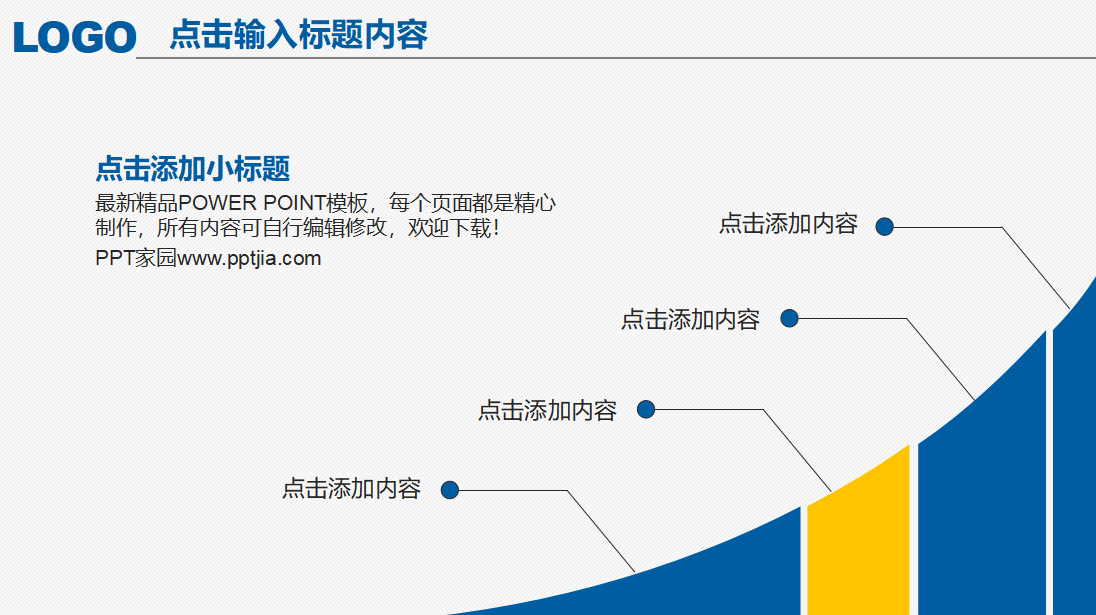 LOGO 点击输入标题内容

点击添加小标题

最新精品POWER POINT模板，每个页面都是精心制作，所有内容可自行编辑修改，欢迎下载！

PPT家园www.pptjia.com

点击添加内容

点击添加内容

点击添加内容

点击添加内容